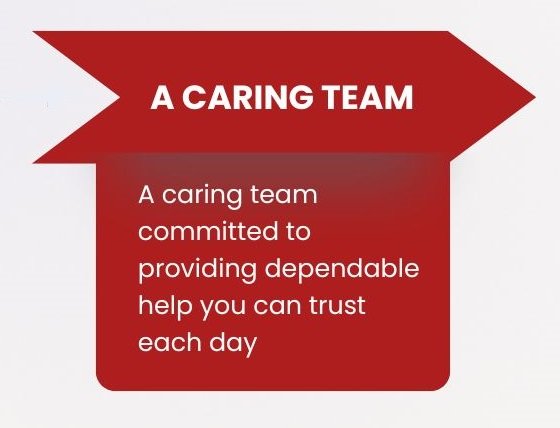 A CARING TEAM

A caring team committed to providing dependable help you can trust each day